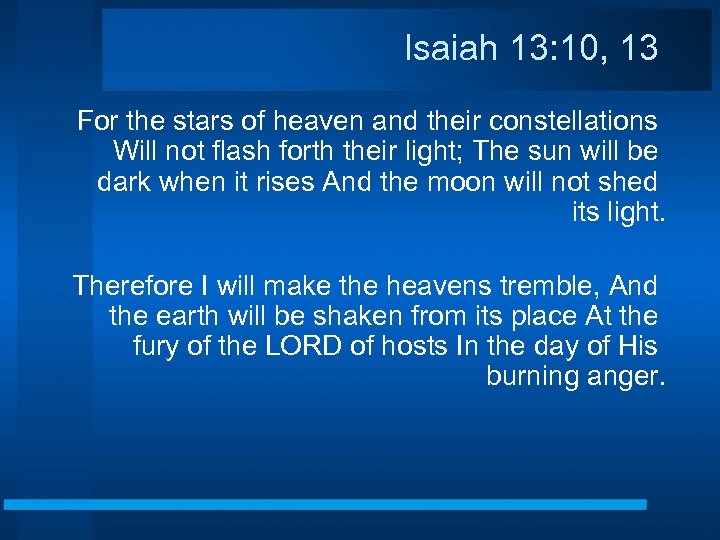 Isaiah 13:10, 13

For the stars of heaven and their constellations Will not flash forth their light; The sun will be dark when it rises And the moon will not shed its light.

Therefore I will make the heavens tremble, And the earth will be shaken from its place At the fury of the LORD of hosts In the day of His burning anger.